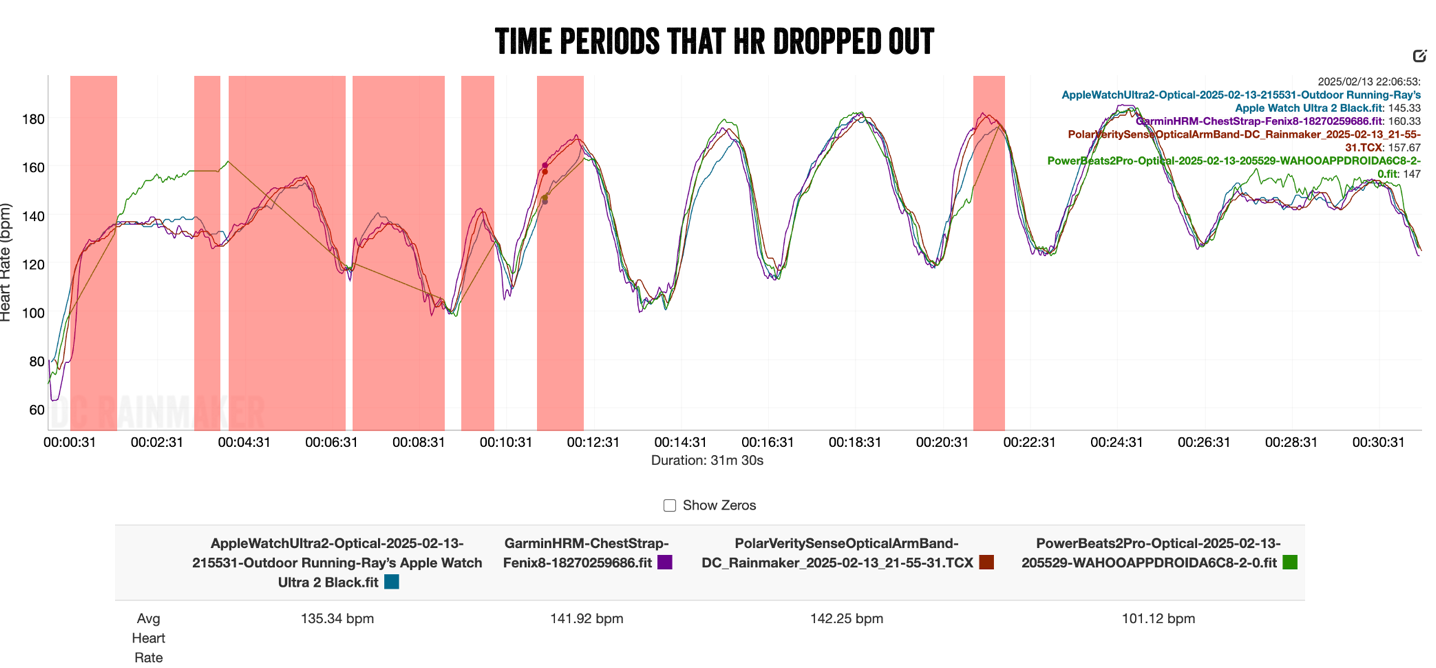 TIME PERIODS THAT HR DROPPED OUT

2025/02/13 22:06:53:
AppleWatchUltra2-Optical-2025-02-13-215531-Outdoor Running-Ray's Apple Watch Ultra 2 Black.fit: 145.33
GarminHRM-ChestStrap-Fenix8-18270259686.fit: 160.33
PolarVeritySenseOpticalArmBand-DC_Rainmaker_2025-02-13_21-55-31.TCX: 157.67
PowerBeats2Pro-Optical-2025-02-13-205529-WAHOOAPPDROIDA6C8-2-0.fit: 147

Heart Rate (bpm)

180
160
140
120
100
80
60

DC RAINMAKER

00:00:31 00:02:31 00:04:31 00:06:31 00:08:31 00:10:31 00:12:31 00:14:31 00:16:31 00:18:31 00:20:31 00:22:31 00:24:31 00:26:31 00:28:31 00:30:31

Duration: 31m 30s

Show Zeros

| | AppleWatchUltra2-Optical-2025-02-13-215531-Outdoor Running-Ray's Apple Watch Ultra 2 Black.fit | GarminHRM-ChestStrap-Fenix8-18270259686.fit | PolarVeritySenseOpticalArmBand-DC_Rainmaker_2025-02-13_21-55-31.TCX | PowerBeats2Pro-Optical-2025-02-13-205529-WAHOOAPPDROIDA6C8-2-0.fit |
|---|---|---|---|---|
| Avg Heart Rate | 135.34 bpm | 141.92 bpm | 142.25 bpm | 101.12 bpm |